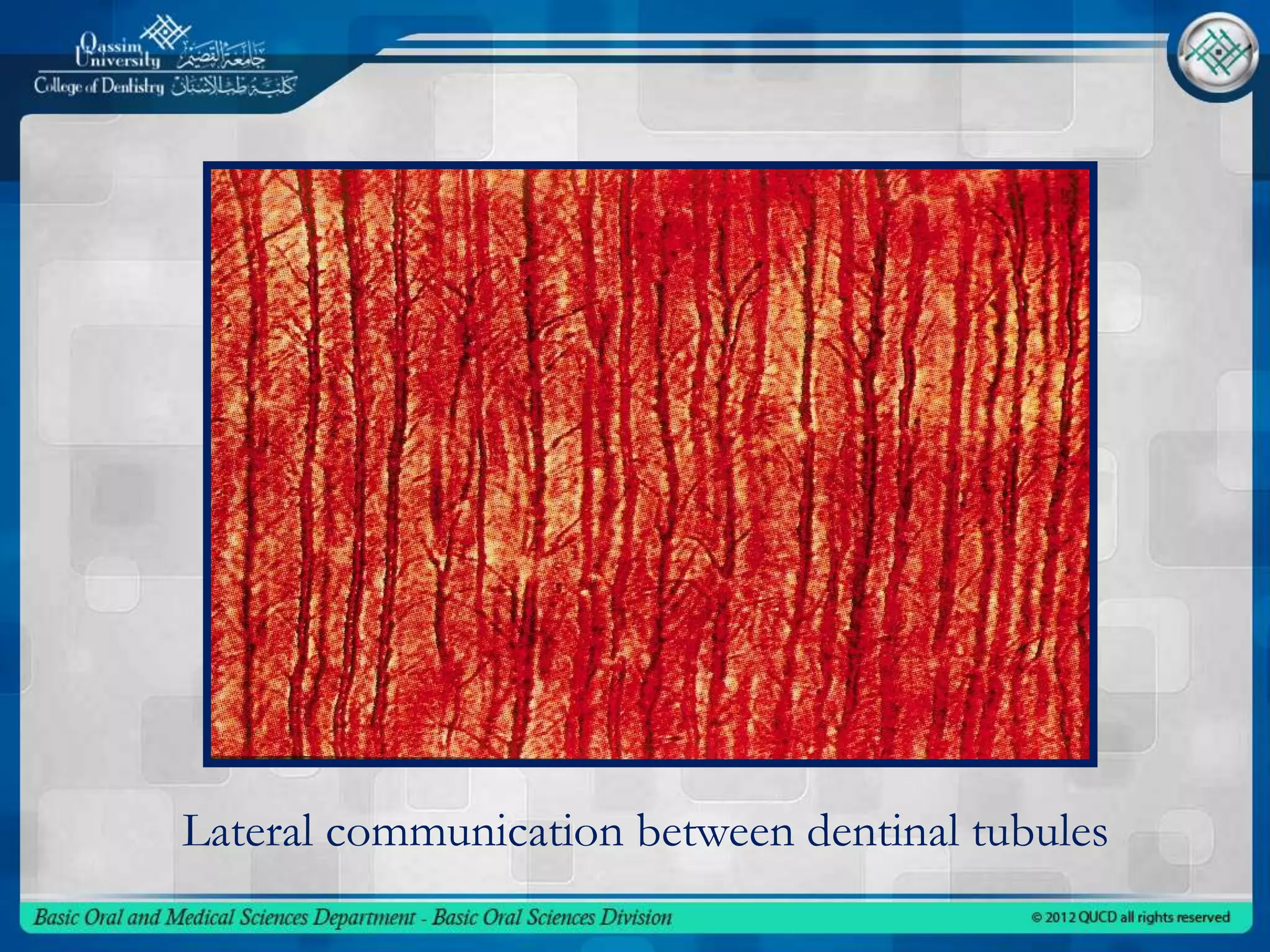 Qassim University جامعة القصيم
College of Dentistry كلية طب الأسنان

Lateral communication between dentinal tubules

Basic Oral and Medical Sciences Department - Basic Oral Sciences Division

© 2012 QUCD all rights reserved